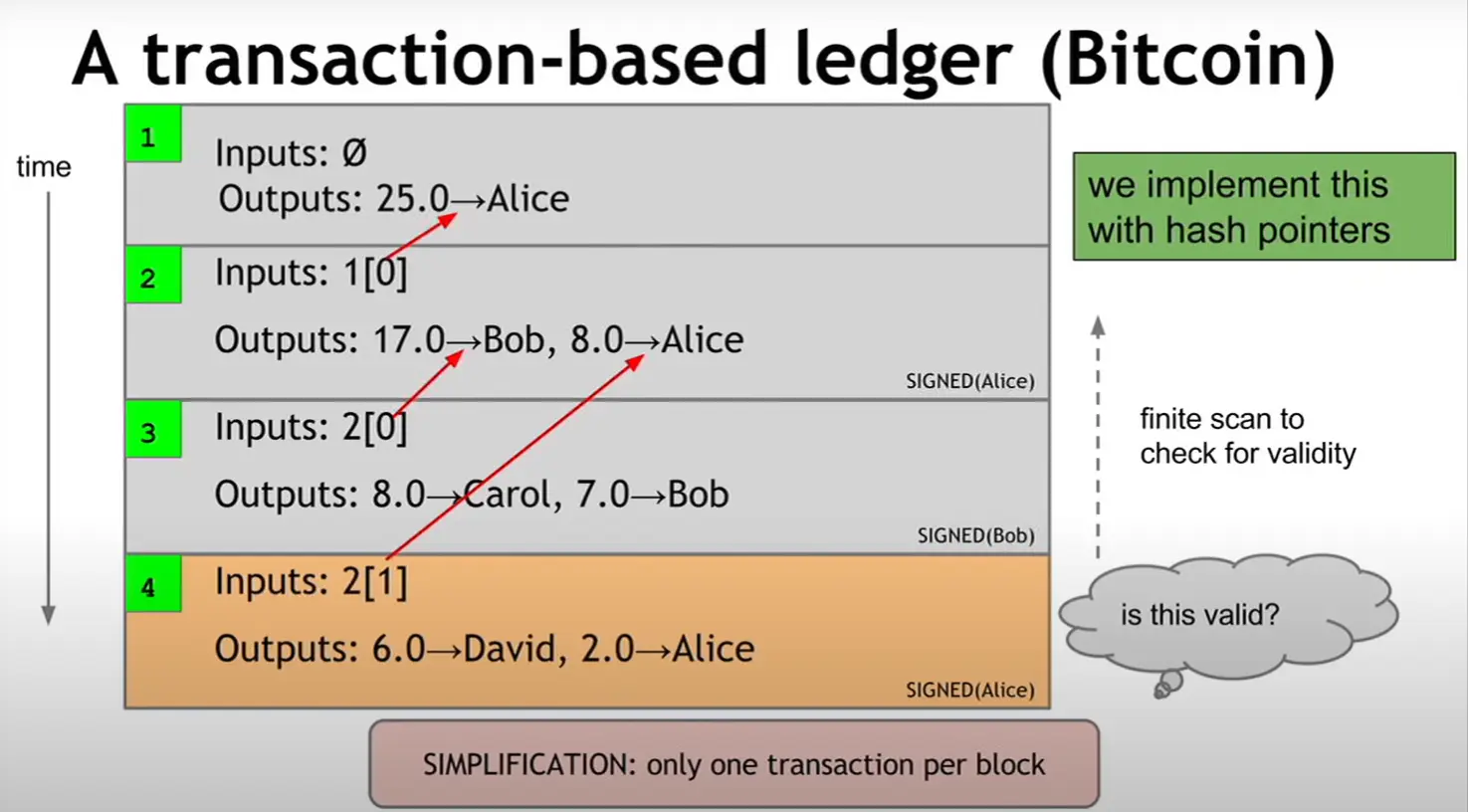 A transaction-based ledger (Bitcoin)

time

1
Inputs: Ø
Outputs: 25.0→Alice

2
Inputs: 1[0]
Outputs: 17.0→Bob, 8.0→Alice
SIGNED(Alice)

3
Inputs: 2[0]
Outputs: 8.0→Carol, 7.0→Bob
SIGNED(Bob)

4
Inputs: 2[1]
Outputs: 6.0→David, 2.0→Alice
SIGNED(Alice)

we implement this with hash pointers

finite scan to check for validity

is this valid?

SIMPLIFICATION: only one transaction per block